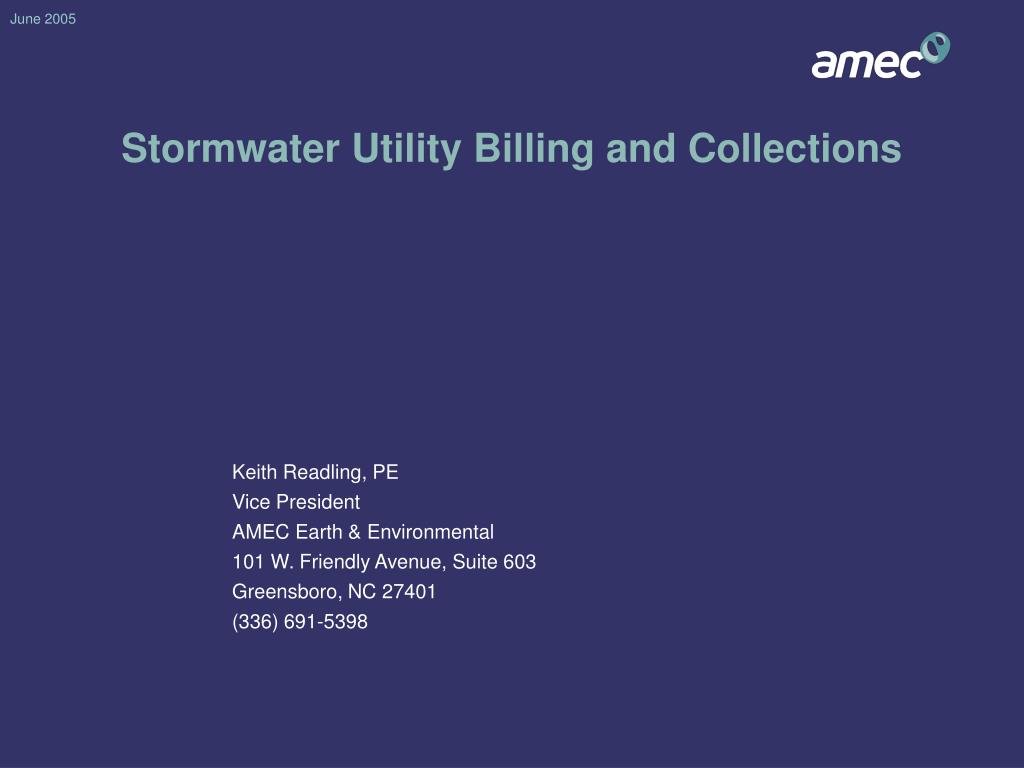 June 2005

amec

Stormwater Utility Billing and Collections

Keith Readling, PE
Vice President
AMEC Earth & Environmental
101 W. Friendly Avenue, Suite 603
Greensboro, NC 27401
(336) 691-5398